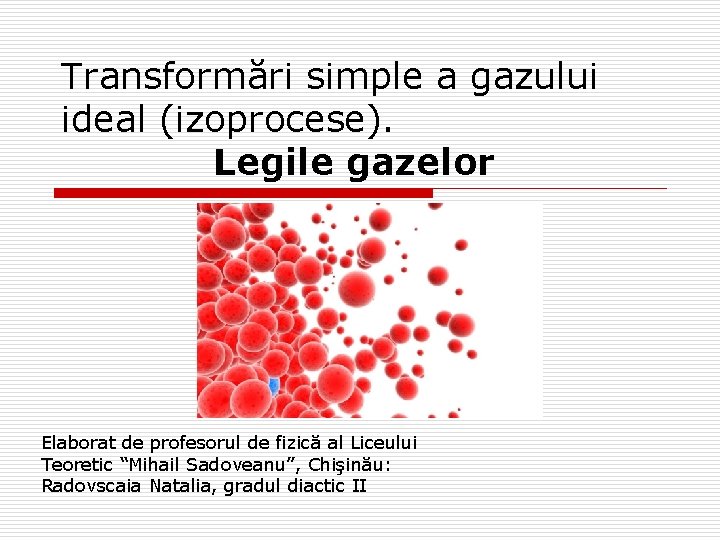 Transformări simple a gazului ideal (izoprocese).

Legile gazelor

Elaborat de profesorul de fizică al Liceului Teoretic “Mihail Sadoveanu”, Chişinău: Radovscaia Natalia, gradul diactic II